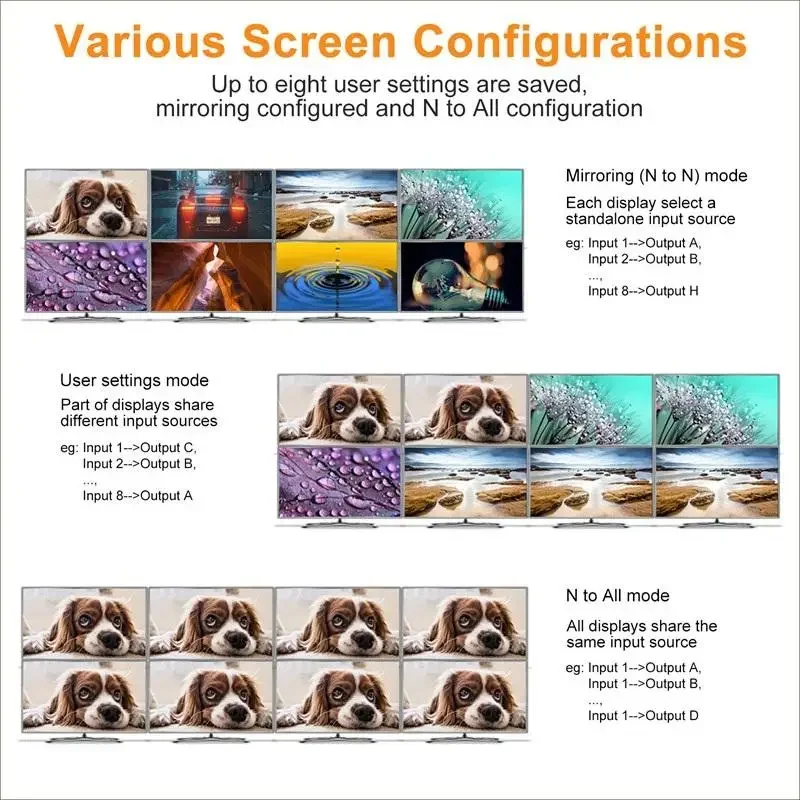 Various Screen Configurations

Up to eight user settings are saved, mirroring configured and N to All configuration

Mirroring (N to N) mode

Each display select a standalone input source

eg: Input 1-->Output A,
Input 2-->Output B,
...,
Input 8-->Output H

User settings mode

Part of displays share different input sources

eg: Input 1-->Output C,
Input 2-->Output B,
...,
Input 8-->Output A

N to All mode

All displays share the same input source

eg: Input 1-->Output A,
Input 1-->Output B,
...,
Input 1-->Output D